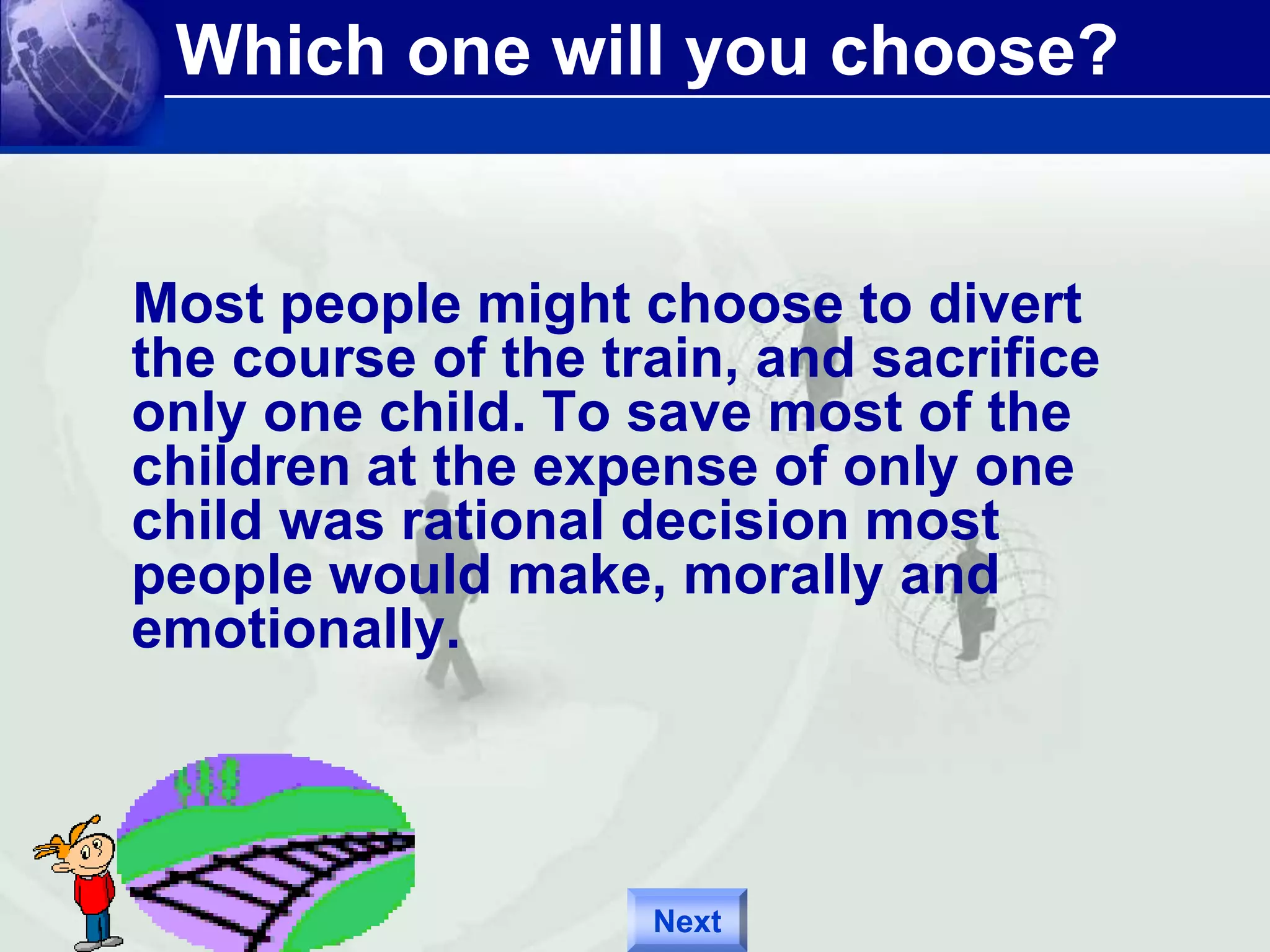 Which one will you choose?

Most people might choose to divert the course of the train, and sacrifice only one child. To save most of the children at the expense of only one child was rational decision most people would make, morally and emotionally.

Next